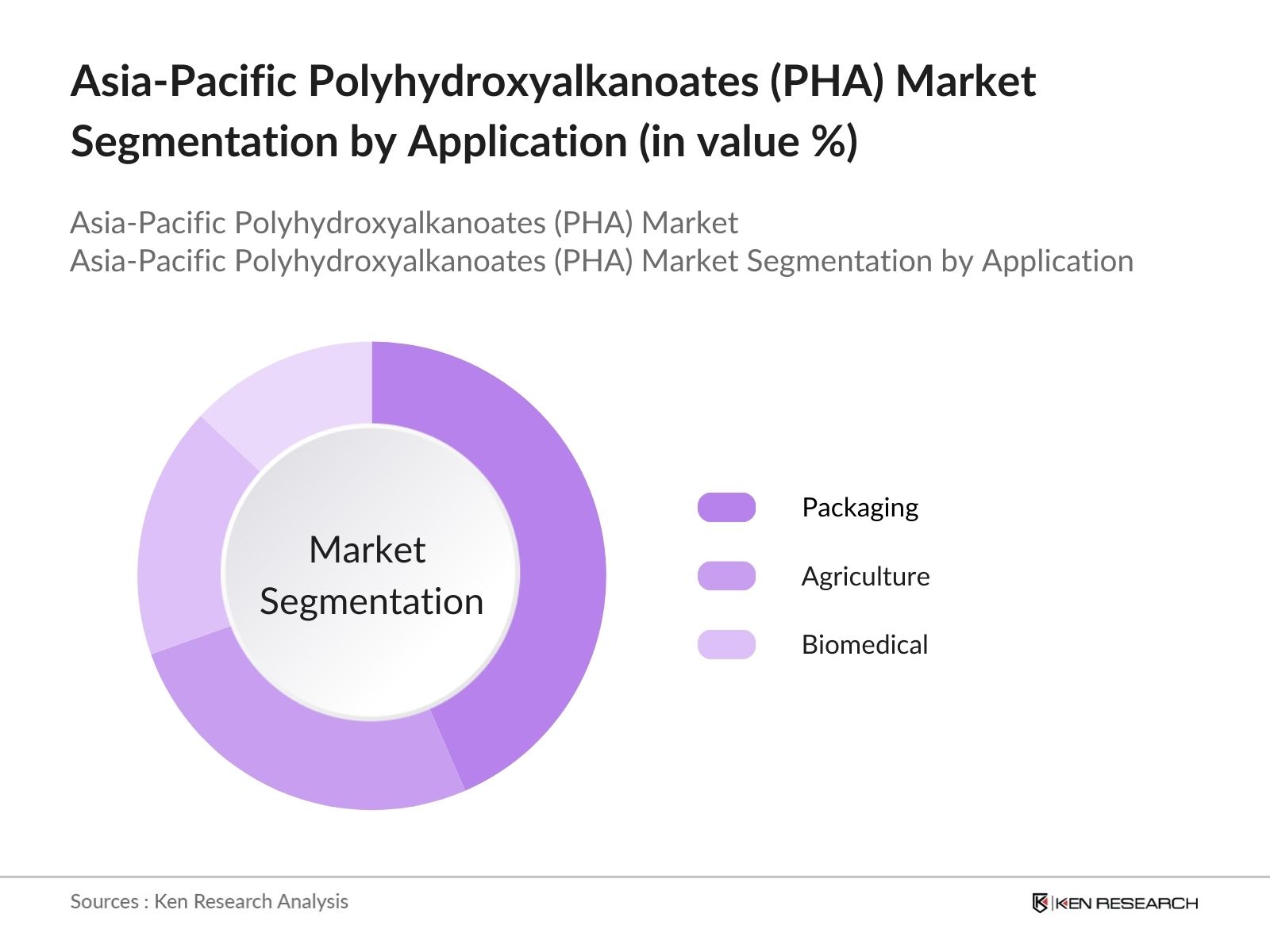 Asia-Pacific Polyhydroxyalkanoates (PHA) Market Segmentation by Application (in value %)

Asia-Pacific Polyhydroxyalkanoates (PHA) Market
Asia-Pacific Polyhydroxyalkanoates (PHA) Market Segmentation by Application

Market Segmentation

Packaging
Agriculture
Biomedical

Sources : Ken Research Analysis

KEN RESEARCH